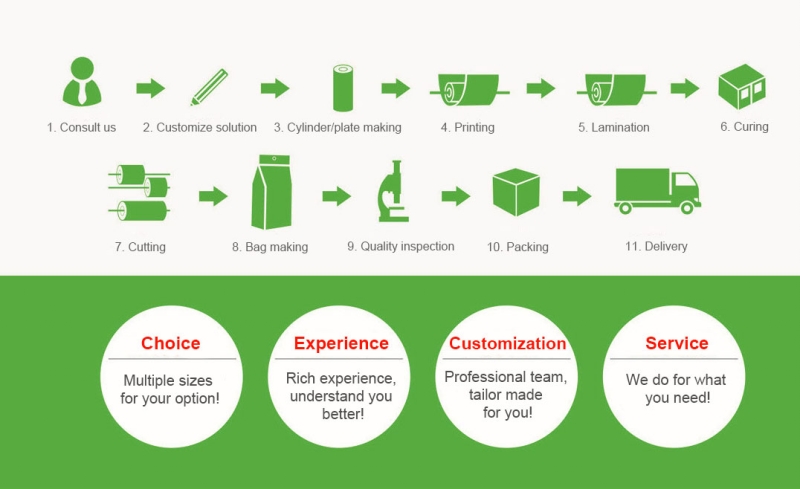 1. Consult us
2. Customize solution
3. Cylinder/plate making
4. Printing
5. Lamination
6. Curing
7. Cutting
8. Bag making
9. Quality inspection
10. Packing
11. Delivery

Choice
Multiple sizes for your option!

Experience
Rich experience, understand you better!

Customization
Professional team, tailor made for you!

Service
We do for what you need!